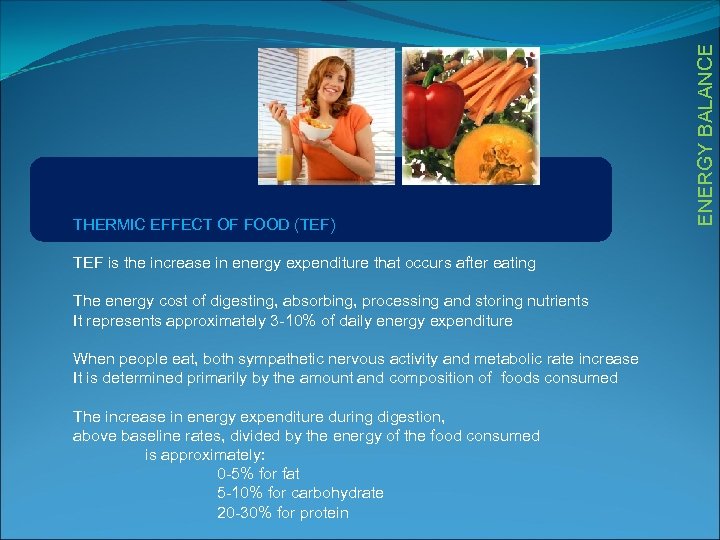 ENERGY BALANCE

THERMIC EFFECT OF FOOD (TEF)

TEF is the increase in energy expenditure that occurs after eating

The energy cost of digesting, absorbing, processing and storing nutrients
It represents approximately 3-10% of daily energy expenditure

When people eat, both sympathetic nervous activity and metabolic rate increase
It is determined primarily by the amount and composition of foods consumed

The increase in energy expenditure during digestion, above baseline rates, divided by the energy of the food consumed is approximately:
0-5% for fat
5-10% for carbohydrate
20-30% for protein